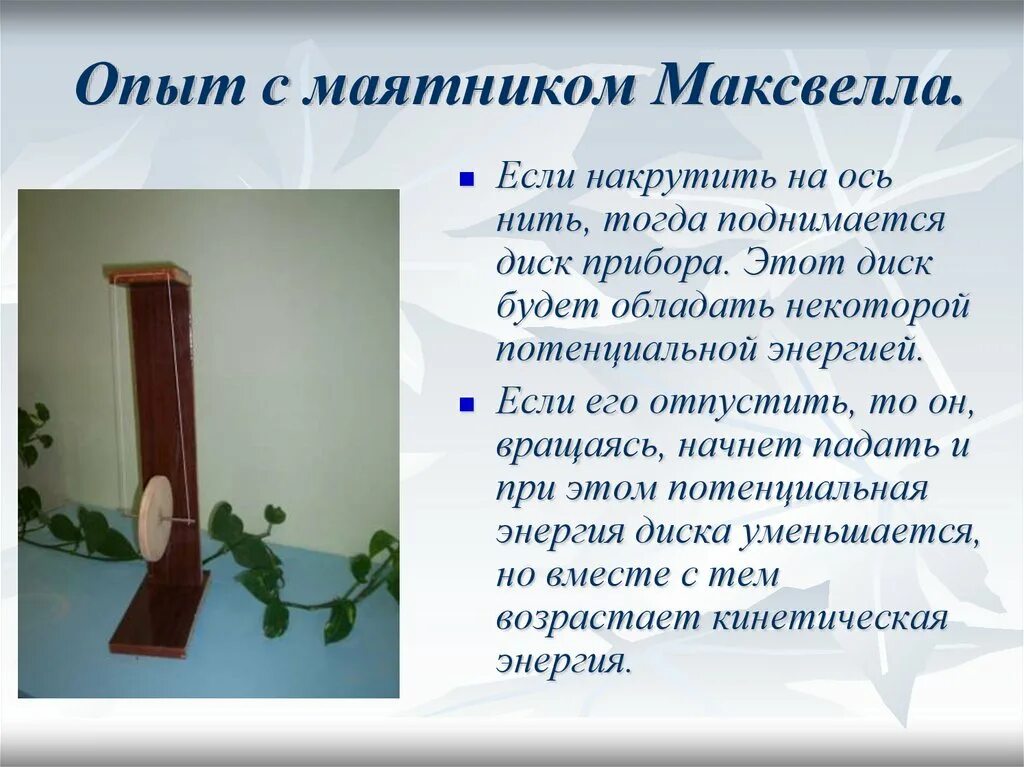 Опыт с маятником Максвелла.

Если накрутить на ось нить, тогда поднимается диск прибора. Этот диск будет обладать некоторой потенциальной энергией.

Если его отпустить, то он, вращаясь, начнет падать и при этом потенциальная энергия диска уменьшается, но вместе с тем возрастает кинетическая энергия.